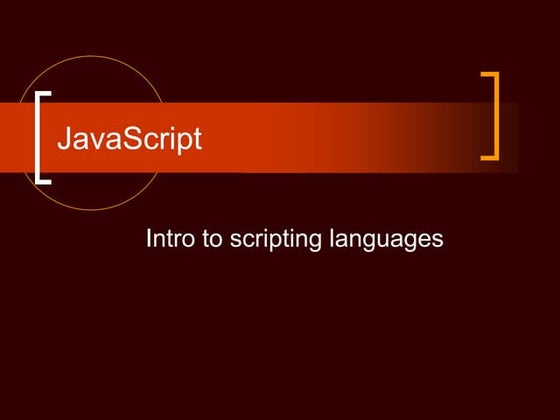 JavaScript

Intro to scripting languages